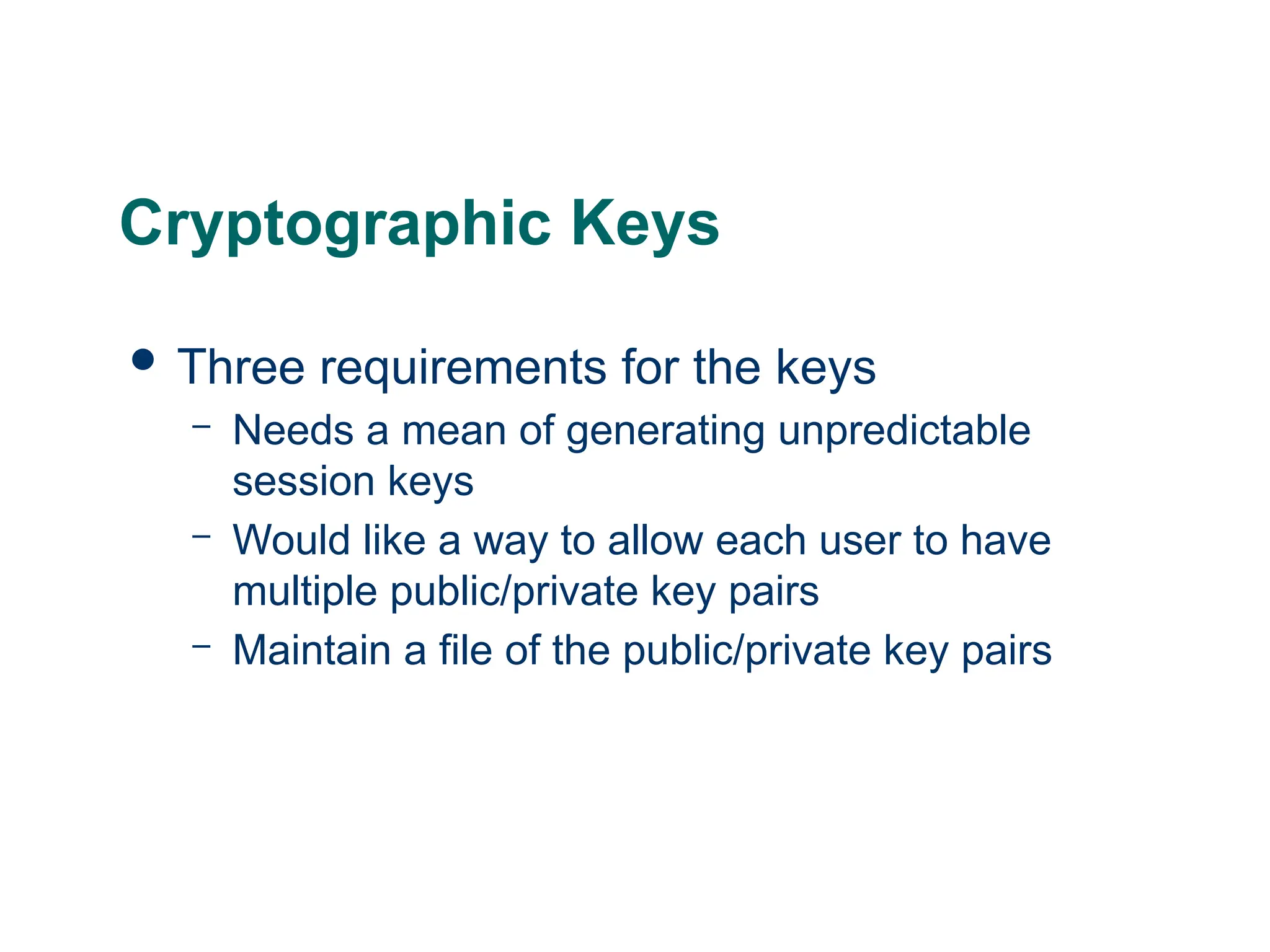 Cryptographic Keys

• Three requirements for the keys
  – Needs a mean of generating unpredictable session keys
  – Would like a way to allow each user to have multiple public/private key pairs
  – Maintain a file of the public/private key pairs